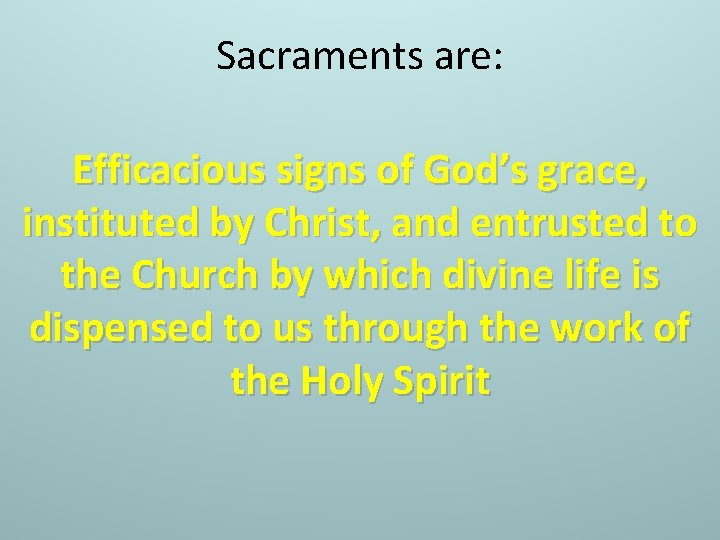 Sacraments are:

Efficacious signs of God’s grace, instituted by Christ, and entrusted to the Church by which divine life is dispensed to us through the work of the Holy Spirit